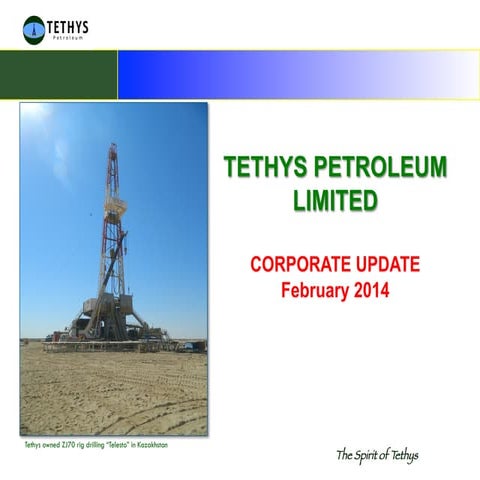 TETHYS
Petroleum

TETHYS PETROLEUM LIMITED

CORPORATE UPDATE
February 2014

Tethys owned ZJ70 rig drilling "Telesto" in Kazakhstan

The Spirit of Tethys